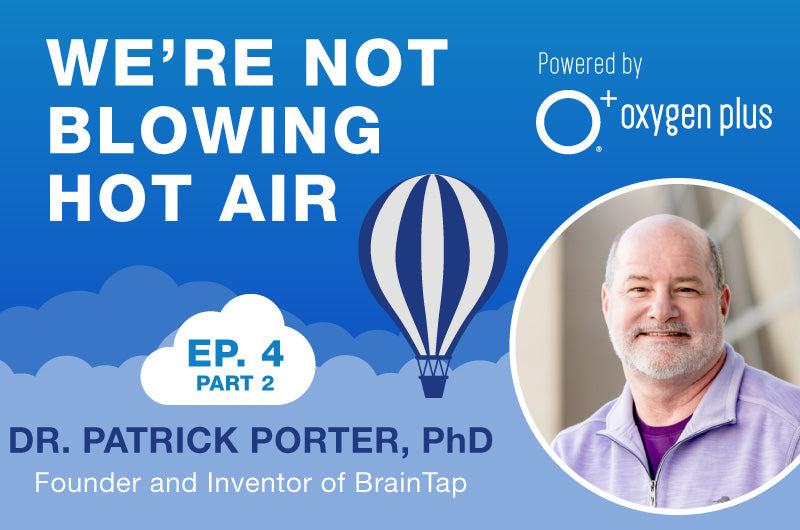 WE'RE NOT BLOWING HOT AIR

Powered by
O+ oxygen plus

EP. 4
PART 2

DR. PATRICK PORTER, PhD
Founder and Inventor of BrainTap